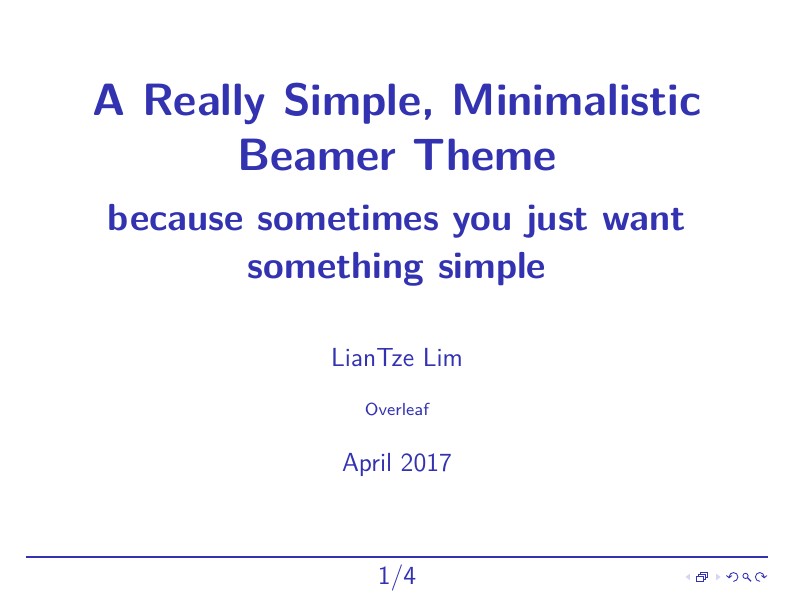 A Really Simple, Minimalistic Beamer Theme

because sometimes you just want something simple

LianTze Lim

Overleaf

April 2017

1/4